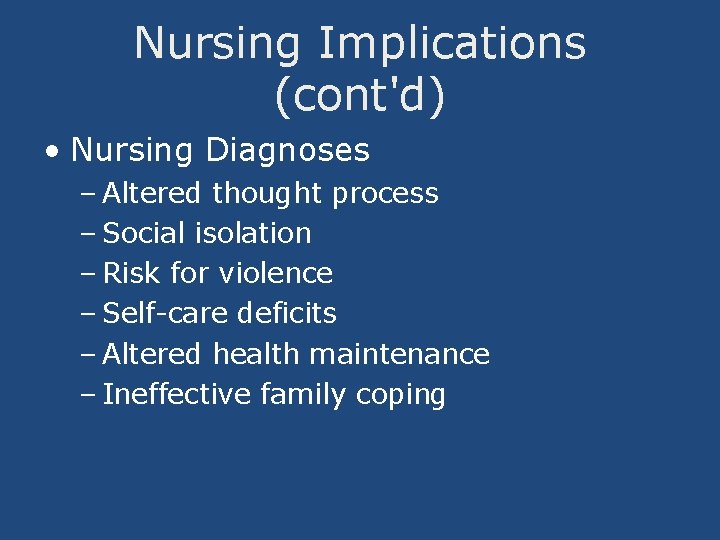 Nursing Implications (cont'd)

• Nursing Diagnoses
– Altered thought process
– Social isolation
– Risk for violence
– Self-care deficits
– Altered health maintenance
– Ineffective family coping